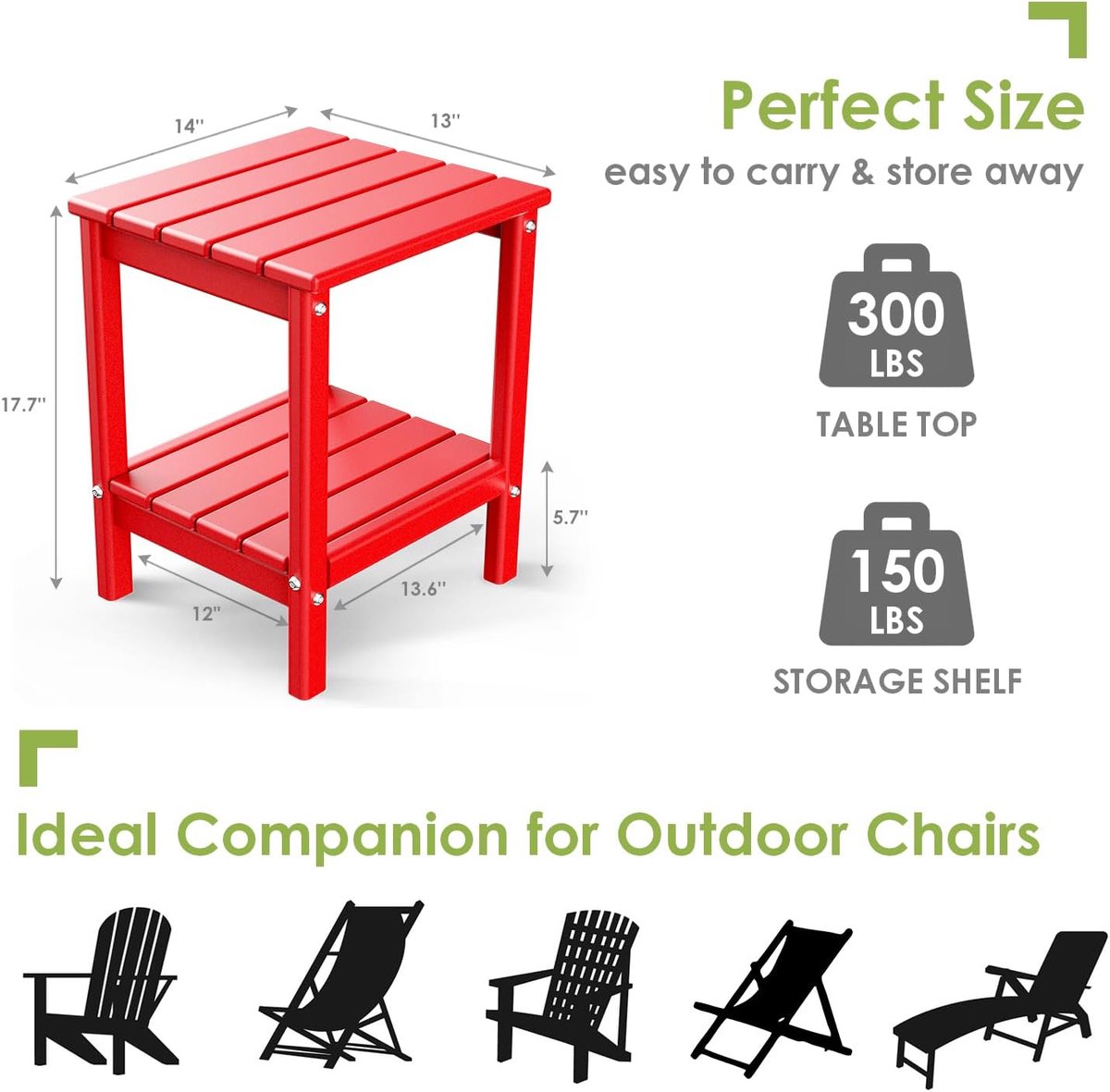 14''

13''

17.7''

5.7''

12''

13.6''

Perfect Size

easy to carry & store away

300 LBS

TABLE TOP

150 LBS

STORAGE SHELF

Ideal Companion for Outdoor Chairs